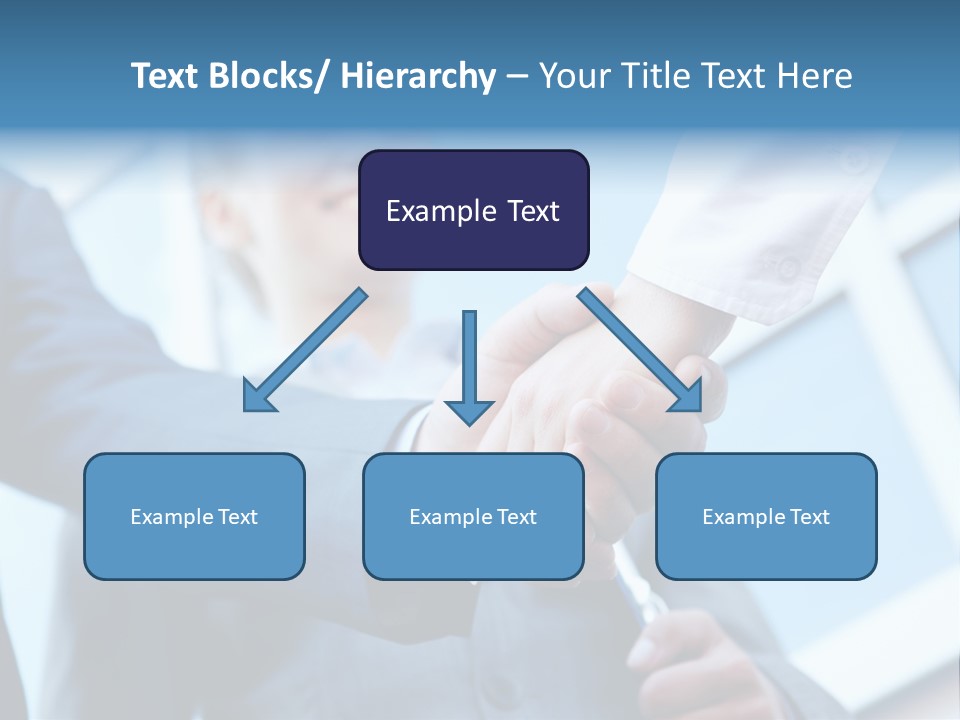 Text Blocks/ Hierarchy – Your Title Text Here

Example Text

Example Text

Example Text

Example Text